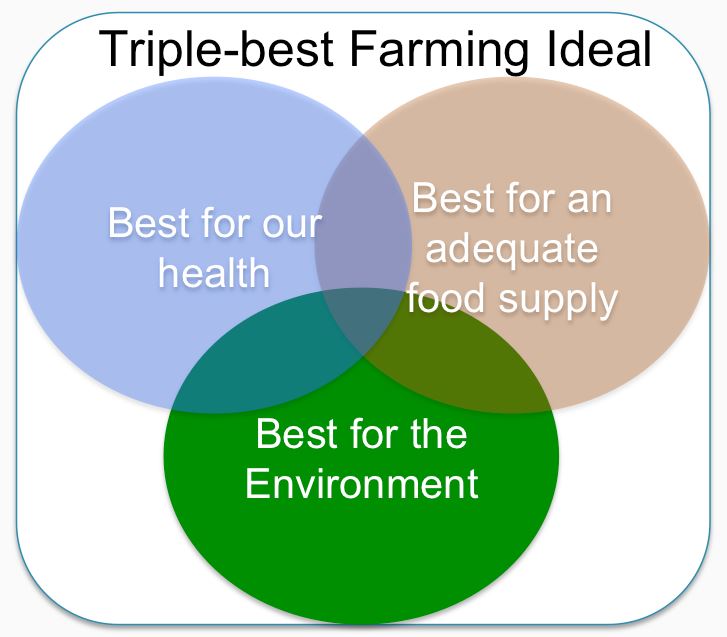 Triple-best Farming Ideal

Best for our health

Best for an adequate food supply

Best for the Environment